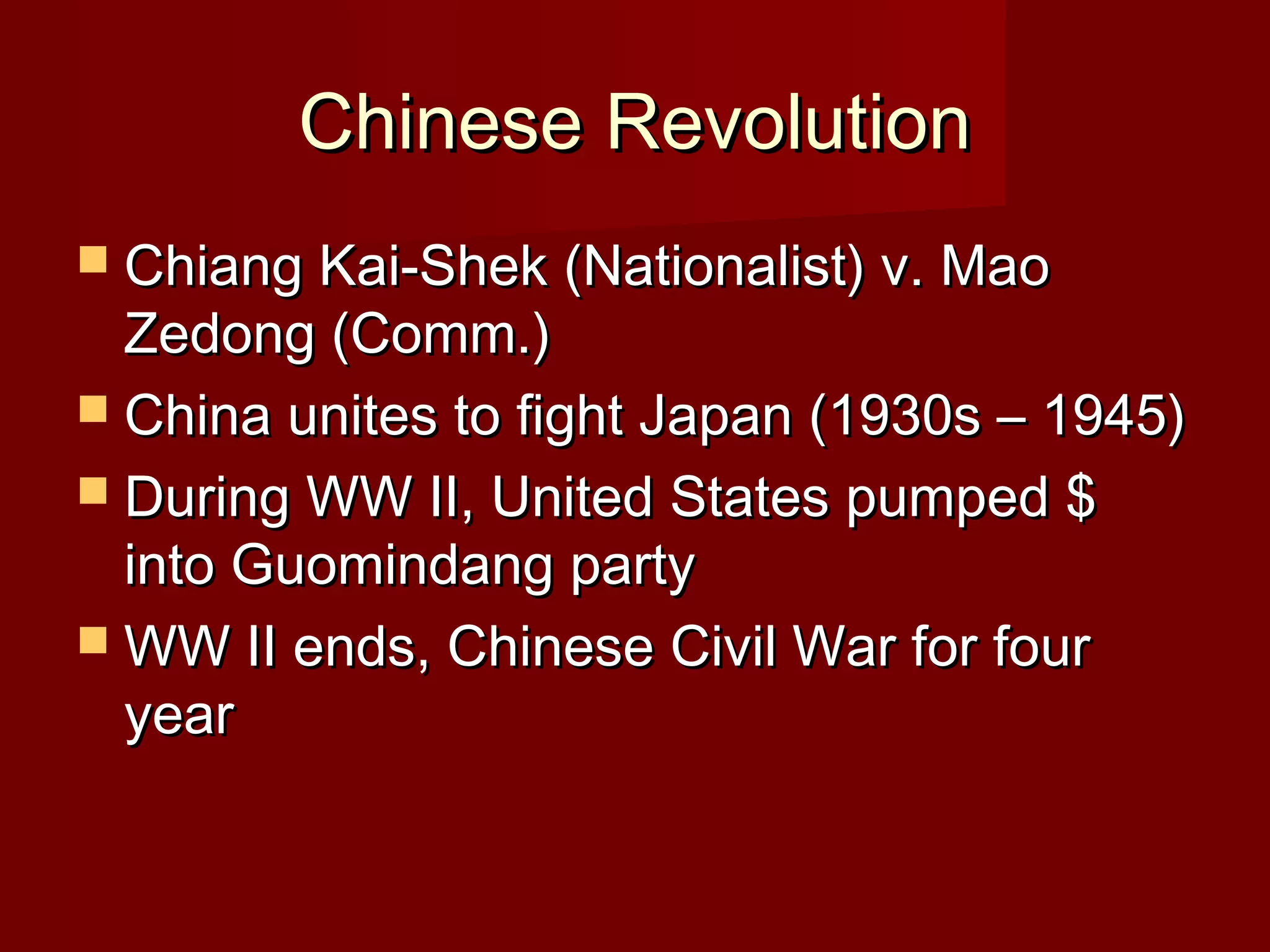 Chinese Revolution

- Chiang Kai-Shek (Nationalist) v. Mao Zedong (Comm.)
- China unites to fight Japan (1930s – 1945)
- During WW II, United States pumped \$ into Guomindang party
- WW II ends, Chinese Civil War for four year